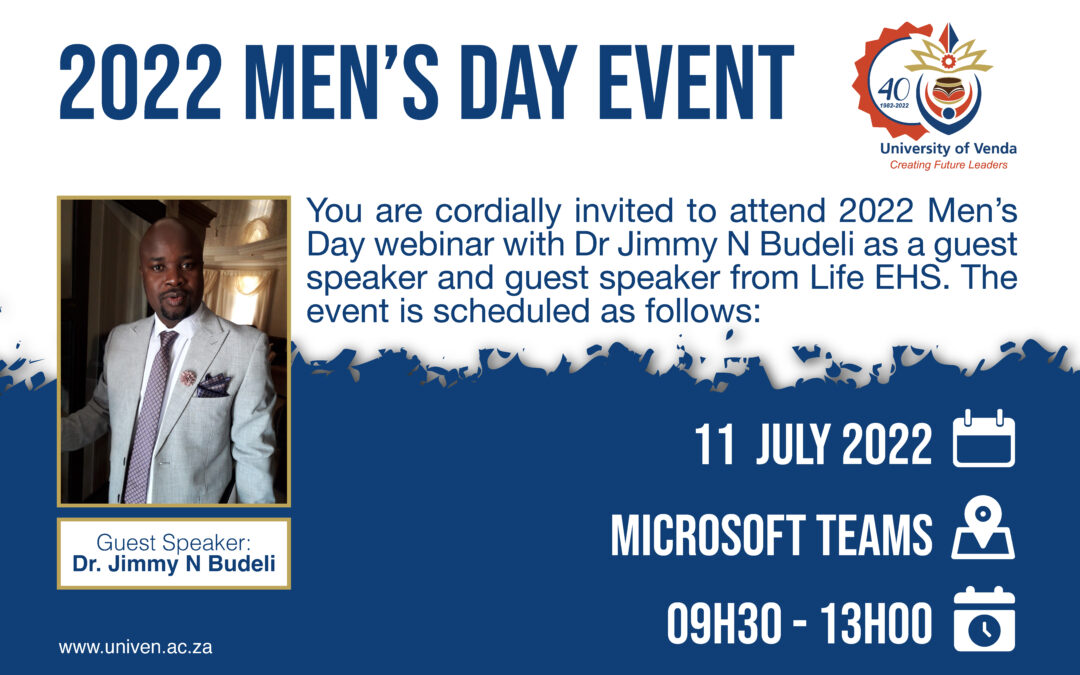 2022 MEN'S DAY EVENT

40
1982-2022
University of Venda
Creating Future Leaders

You are cordially invited to attend 2022 Men's Day webinar with Dr Jimmy N Budeli as a guest speaker and guest speaker from Life EHS. The event is scheduled as follows:

Guest Speaker:
Dr. Jimmy N Budeli

11 JULY 2022

MICROSOFT TEAMS

09H30 - 13H00

www.univen.ac.za